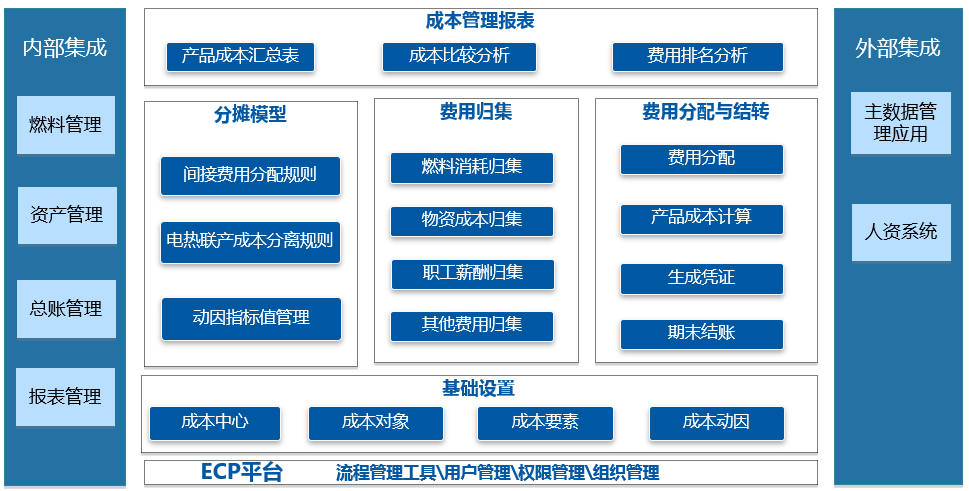 内部集成

燃料管理

资产管理

总账管理

报表管理

成本管理报表

产品成本汇总表

成本比较分析

费用排名分析

分摊模型

间接费用分配规则

电热联产成本分离规则

动因指标值管理

费用归集

燃料消耗归集

物资成本归集

职工薪酬归集

其他费用归集

费用分配与结转

费用分配

产品成本计算

生成凭证

期末结账

基础设置

成本中心

成本对象

成本要素

成本动因

ECP平台

流程管理工具\用户管理\权限管理\组织管理

外部集成

主数据管理应用

人资系统